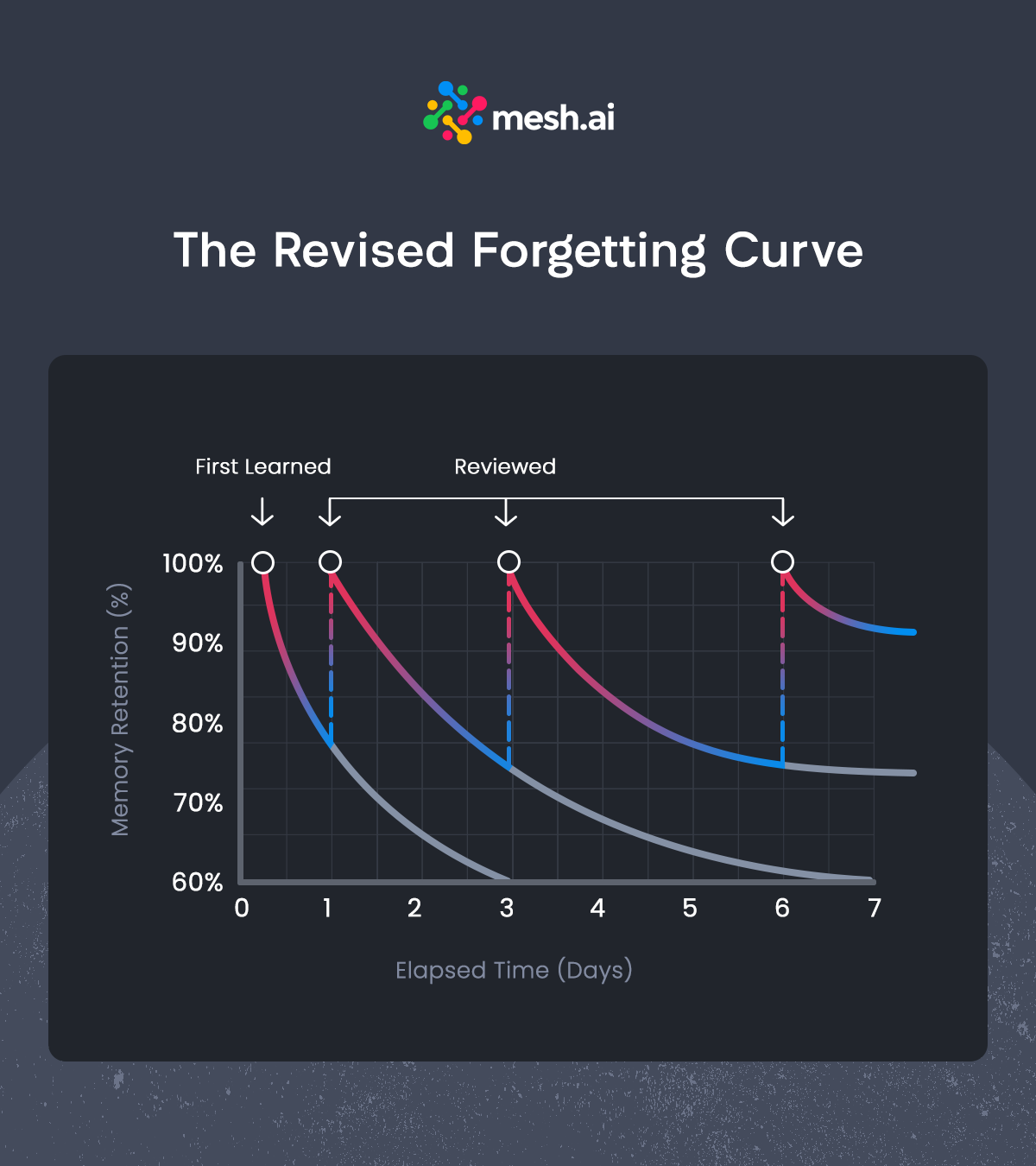 mesh.ai

The Revised Forgetting Curve

First Learned

Reviewed

Memory Retention (%)

100%
90%
80%
70%
60%

0 1 2 3 4 5 6 7

Elapsed Time (Days)